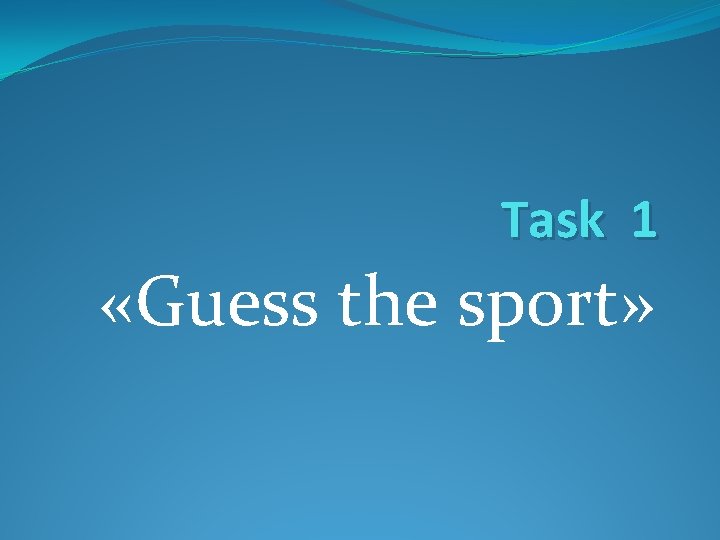 Task 1

«Guess the sport»